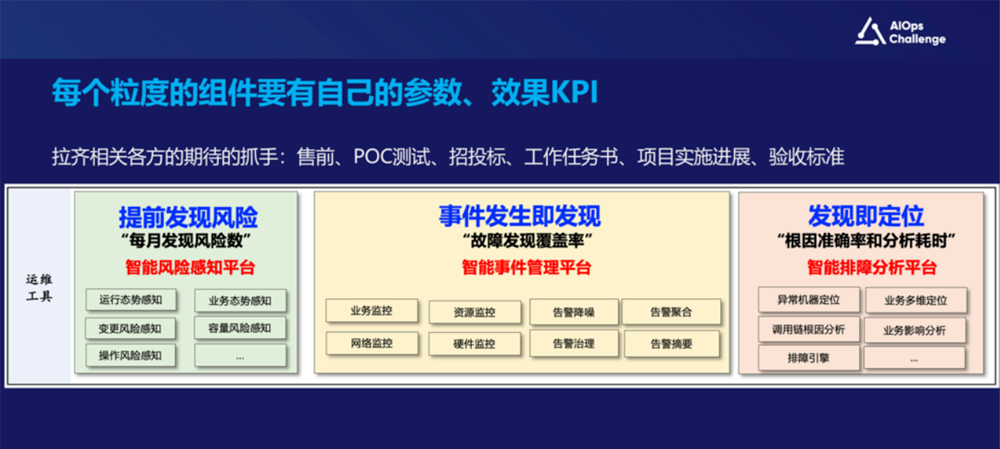 AIOps Challenge

每个粒度的组件要有自己的参数、效果KPI

拉齐相关各方的期待的抓手：售前、POC测试、招投标、工作任务书、项目实施进展、验收标准

运维工具

提前发现风险
“每月发现风险数”
智能风险感知平台

运行态势感知
业务态势感知
变更风险感知
容量风险感知
操作风险感知
...

事件发生即发现
“故障发现覆盖率”
智能事件管理平台

业务监控
资源监控
告警降噪
告警聚合
网络监控
硬件监控
告警治理
告警摘要

发现即定位
“根因准确率和分析耗时”
智能排障分析平台

异常机器定位
业务多维定位
调用链根因分析
业务影响分析
排障引擎
...